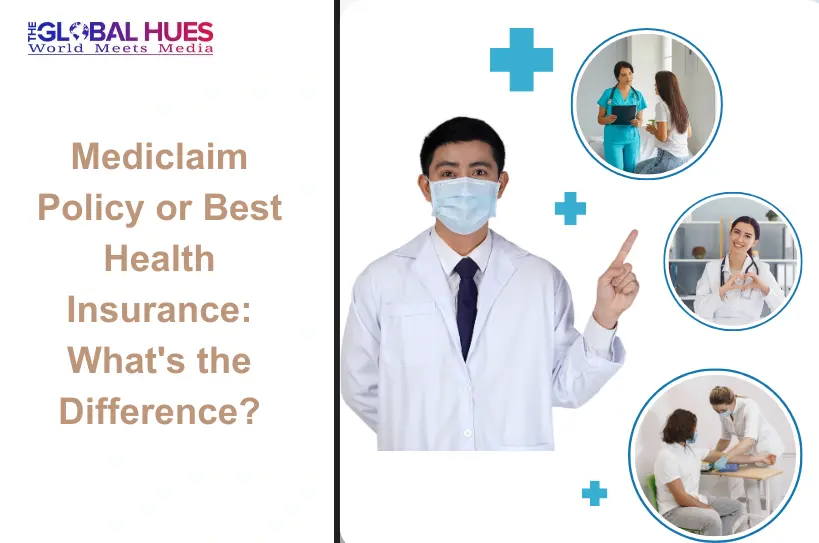 THE GLOBAL HUES
World Meets Media

Mediclaim Policy or Best Health Insurance: What's the Difference?